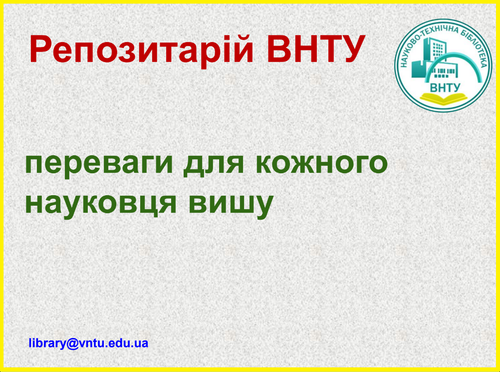 Репозитарій ВНТУ

НАУКОВО-ТЕХНІЧНА БІБЛІОТЕКА
ВНТУ

переваги для кожного науковця вишу

library@vntu.edu.ua